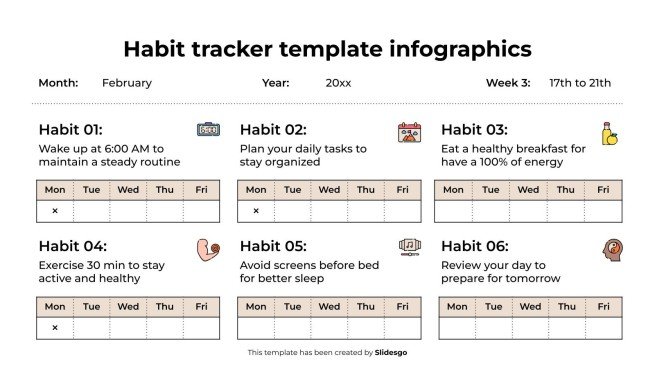 Habit tracker template infographics

Month: February Year: 20xx Week 3: 17th to 21th

Habit 01:
Wake up at 6:00 AM to maintain a steady routine

| Mon | Tue | Wed | Thu | Fri |
|---|---|---|---|---|
| × | | | | |

Habit 02:
Plan your daily tasks to stay organized

| Mon | Tue | Wed | Thu | Fri |
|---|---|---|---|---|
| × | | | | |

Habit 03:
Eat a healthy breakfast for have a 100% of energy

| Mon | Tue | Wed | Thu | Fri |
|---|---|---|---|---|
| | | | | |

Habit 04:
Exercise 30 min to stay active and healthy

| Mon | Tue | Wed | Thu | Fri |
|---|---|---|---|---|
| × | | | | |

Habit 05:
Avoid screens before bed for better sleep

| Mon | Tue | Wed | Thu | Fri |
|---|---|---|---|---|
| | | | | |

Habit 06:
Review your day to prepare for tomorrow

| Mon | Tue | Wed | Thu | Fri |
|---|---|---|---|---|
| | | | | |

This template has been created by Slidesgo